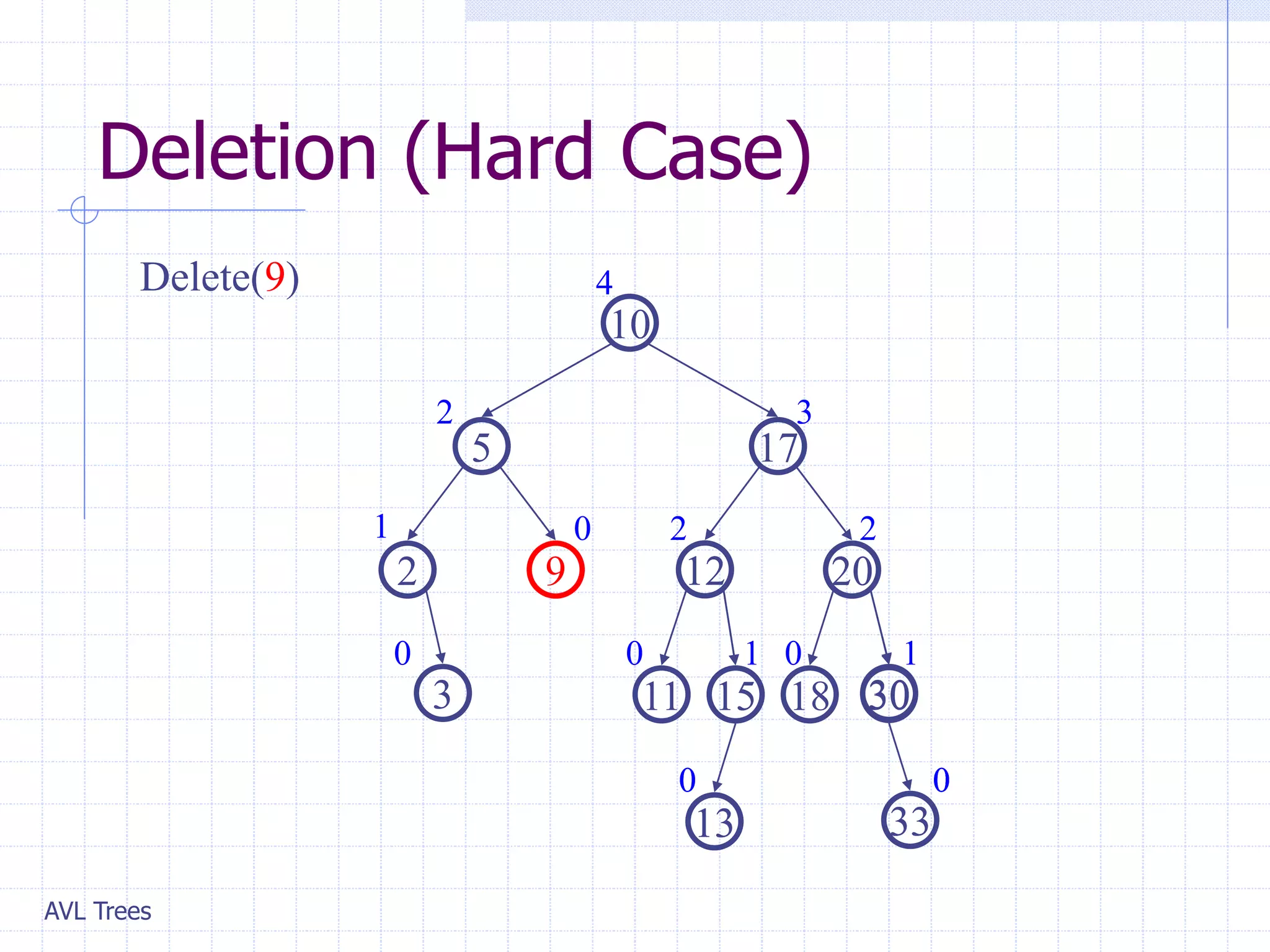 Deletion (Hard Case)

Delete(9)

4
10

2
5

3
17

1
2

0
9

2
12

2
20

0
3

0
11

1
15

0
18

1
30

0
13

0
33

AVL Trees